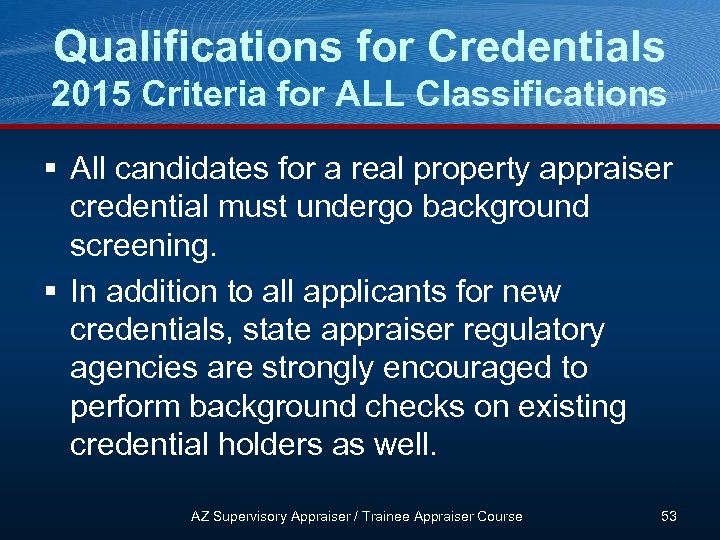 Qualifications for Credentials
2015 Criteria for ALL Classifications

▪ All candidates for a real property appraiser credential must undergo background screening.

▪ In addition to all applicants for new credentials, state appraiser regulatory agencies are strongly encouraged to perform background checks on existing credential holders as well.

AZ Supervisory Appraiser / Trainee Appraiser Course 53